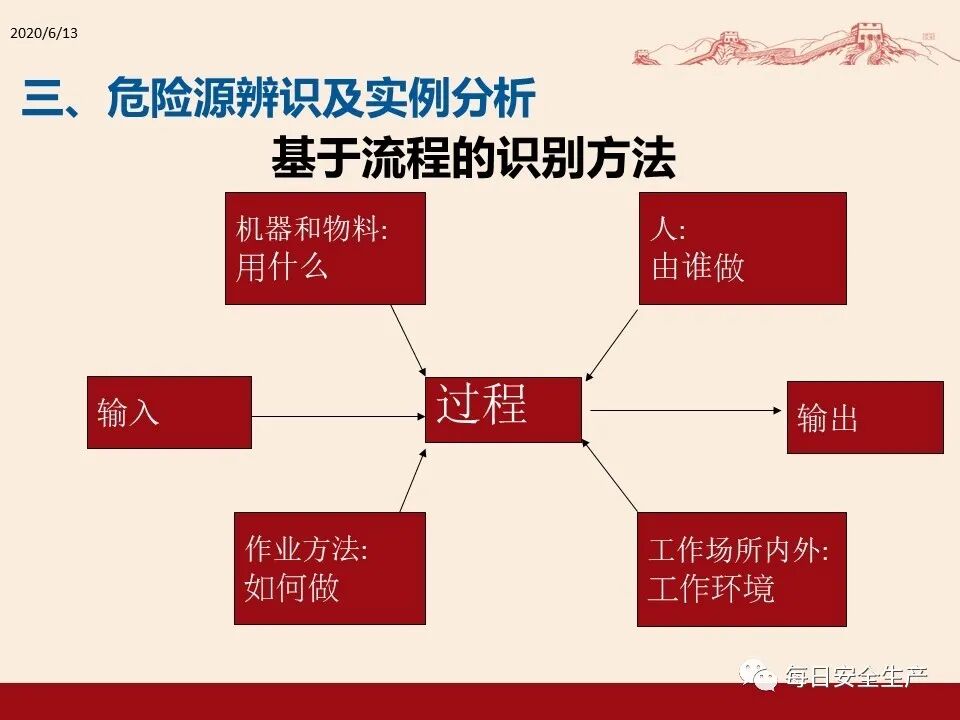 2020/6/13

三、危险源辨识及实例分析

基于流程的识别方法

机器和物料:
用什么

人:
由谁做

输入

过程

输出

作业方法:
如何做

工作场所内外:
工作环境

每日安全生产